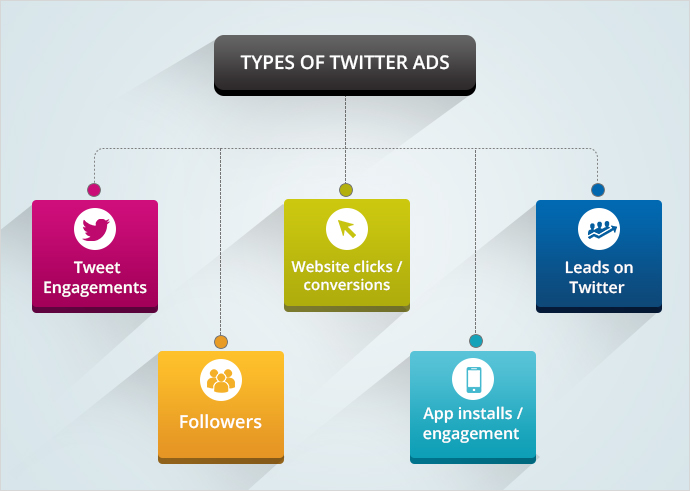 TYPES OF TWITTER ADS

Tweet Engagements

Followers

Website clicks / conversions

App installs / engagement

Leads on Twitter